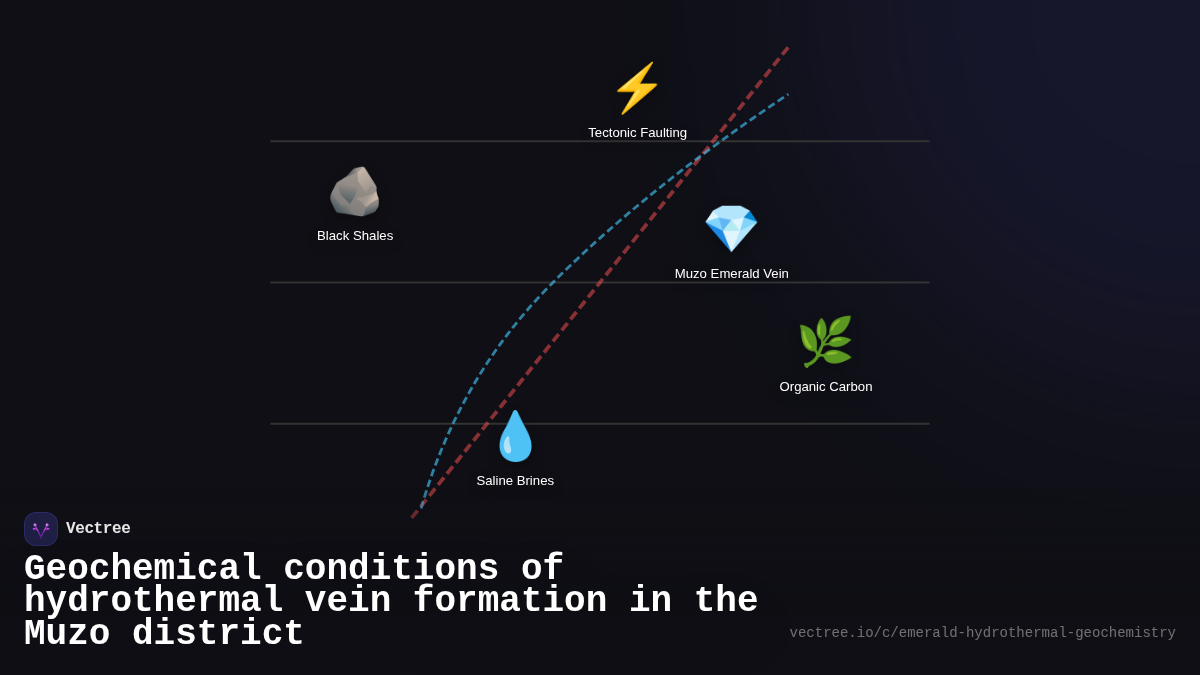 Tectonic Faulting

Black Shales

Muzo Emerald Vein

Organic Carbon

Saline Brines

Vectree

Geochemical conditions of hydrothermal vein formation in the Muzo district

vectree.io/c/emerald-hydrothermal-geochemistry